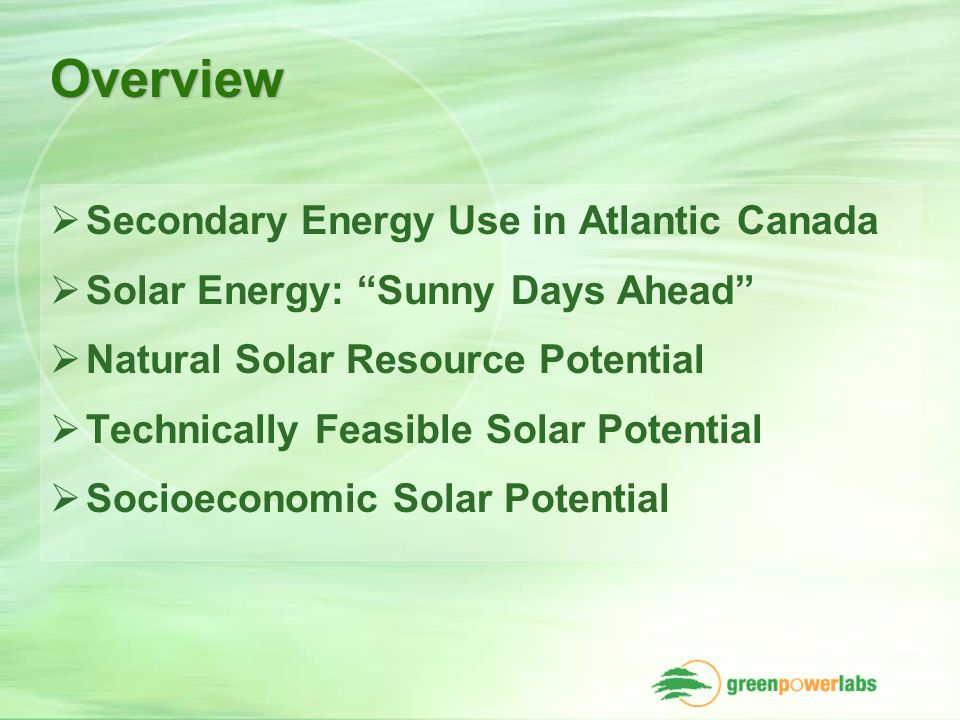 Overview

➢ Secondary Energy Use in Atlantic Canada

➢ Solar Energy: “Sunny Days Ahead”

➢ Natural Solar Resource Potential

➢ Technically Feasible Solar Potential

➢ Socioeconomic Solar Potential

greenpowerlabs